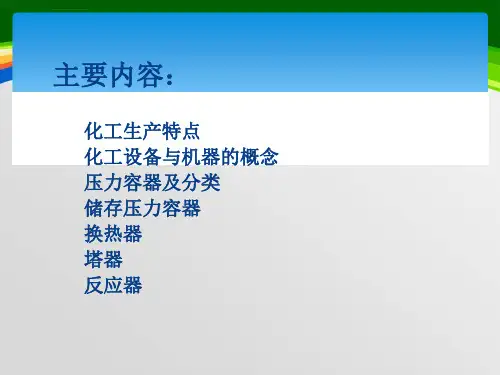 主要内容：

化工生产特点
化工设备与机器的概念
压力容器及分类
储存压力容器
换热器
塔器
反应器